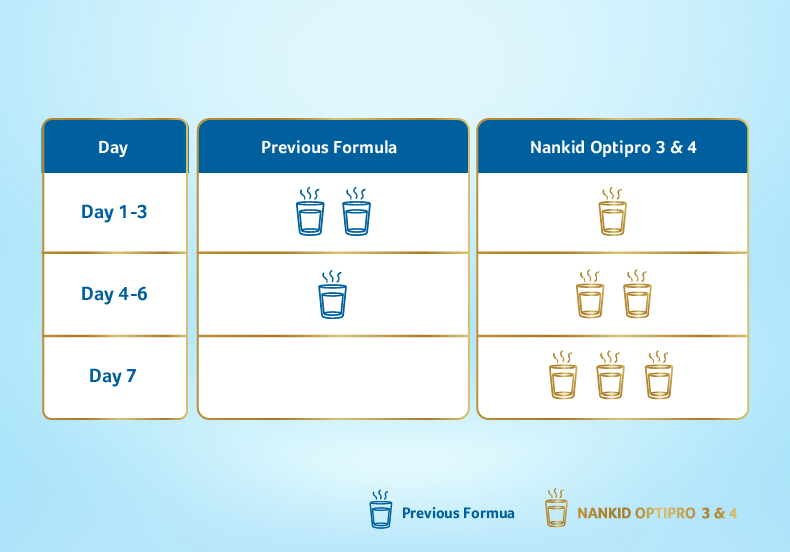 | Day | Previous Formula | Nankid Optipro 3 & 4 |
|---|---|---|
| Day 1-3 | | |
| Day 4-6 | | |
| Day 7 | | |

Previous Formua

NANKID OPTIPRO 3 & 4